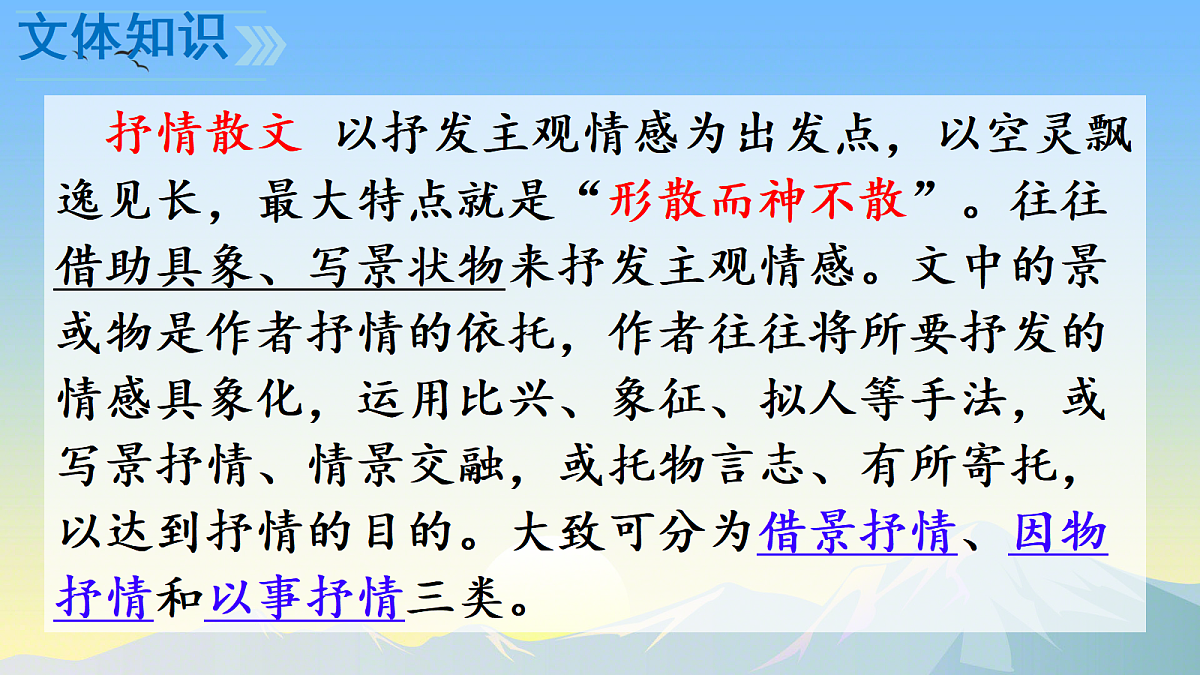 文体知识

抒情散文 以抒发主观情感为出发点，以空灵飘逸见长，最大特点就是“形散而神不散”。往往借助具象、写景状物来抒发主观情感。文中的景或物是作者抒情的依托，作者往往将所要抒发的情感具象化，运用比兴、象征、拟人等手法，或写景抒情、情景交融，或托物言志、有所寄托，以达到抒情的目的。大致可分为借景抒情、因物抒情和以事抒情三类。